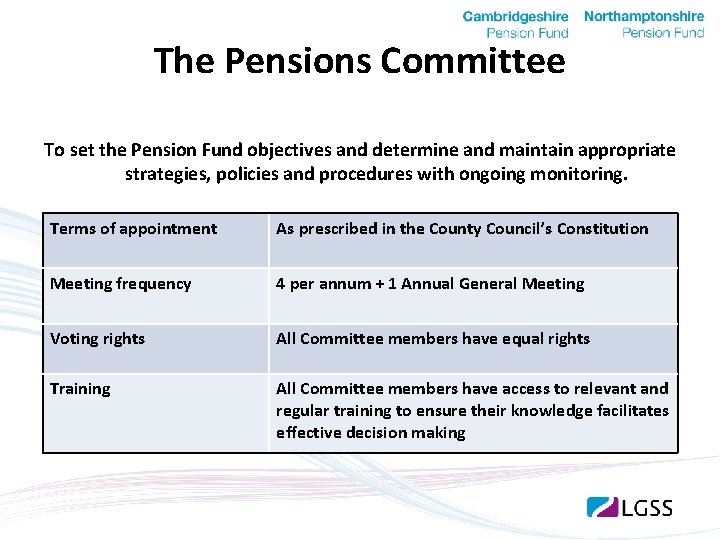 Cambridgeshire
Pension Fund

Northamptonshire
Pension Fund

The Pensions Committee

To set the Pension Fund objectives and determine and maintain appropriate strategies, policies and procedures with ongoing monitoring.

| Terms of appointment | As prescribed in the County Council's Constitution |
|---|---|
| Meeting frequency | 4 per annum + 1 Annual General Meeting |
| Voting rights | All Committee members have equal rights |
| Training | All Committee members have access to relevant and regular training to ensure their knowledge facilitates effective decision making |

LGSS